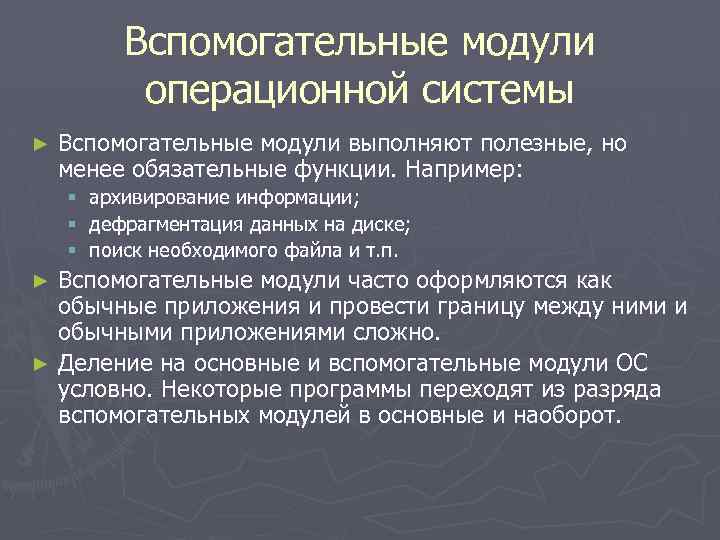 Вспомогательные модули операционной системы

► Вспомогательные модули выполняют полезные, но менее обязательные функции. Например:
  ▪ архивирование информации;
  ▪ дефрагментация данных на диске;
  ▪ поиск необходимого файла и т.п.
► Вспомогательные модули часто оформляются как обычные приложения и провести границу между ними и обычными приложениями сложно.
► Деление на основные и вспомогательные модули ОС условно. Некоторые программы переходят из разряда вспомогательных модулей в основные и наоборот.